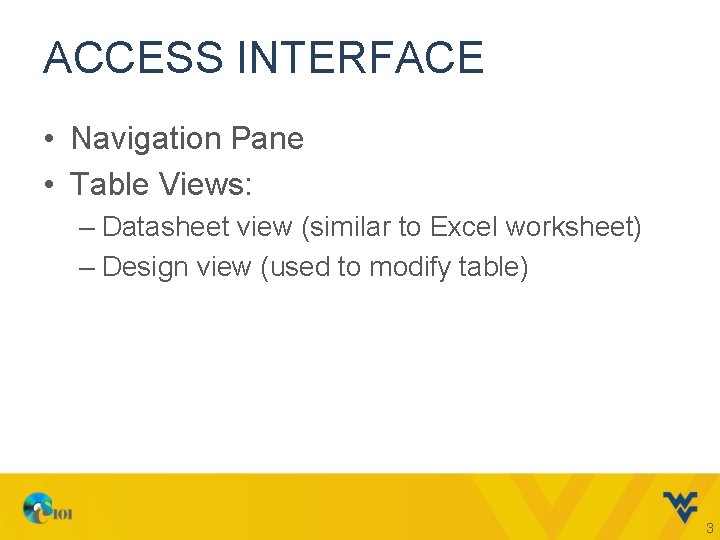 ACCESS INTERFACE

• Navigation Pane
• Table Views:
– Datasheet view (similar to Excel worksheet)
– Design view (used to modify table)

CS101

3